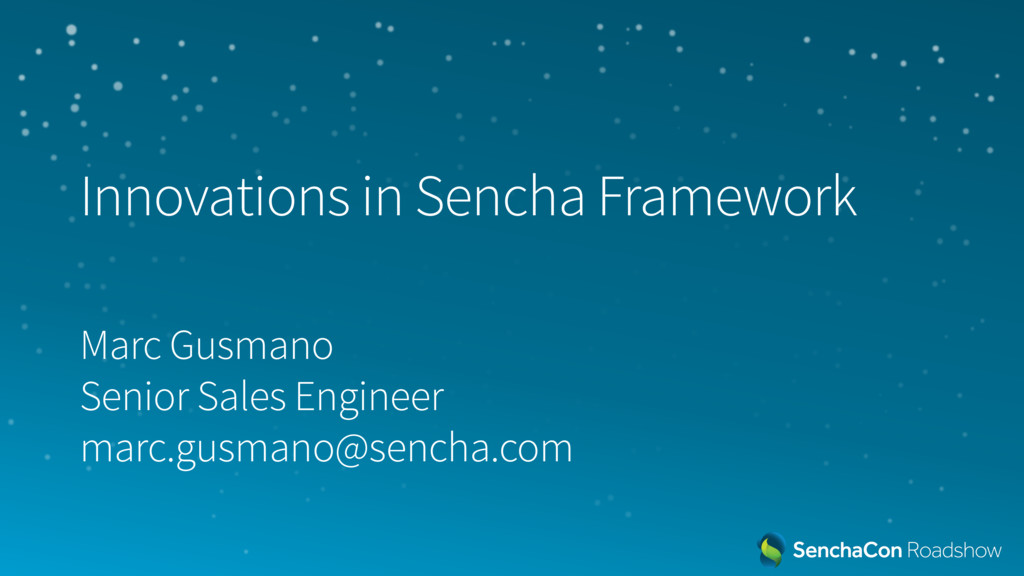 Innovations in Sencha Framework

Marc Gusmano
Senior Sales Engineer
marc.gusmano@sencha.com

SenchaCon Roadshow